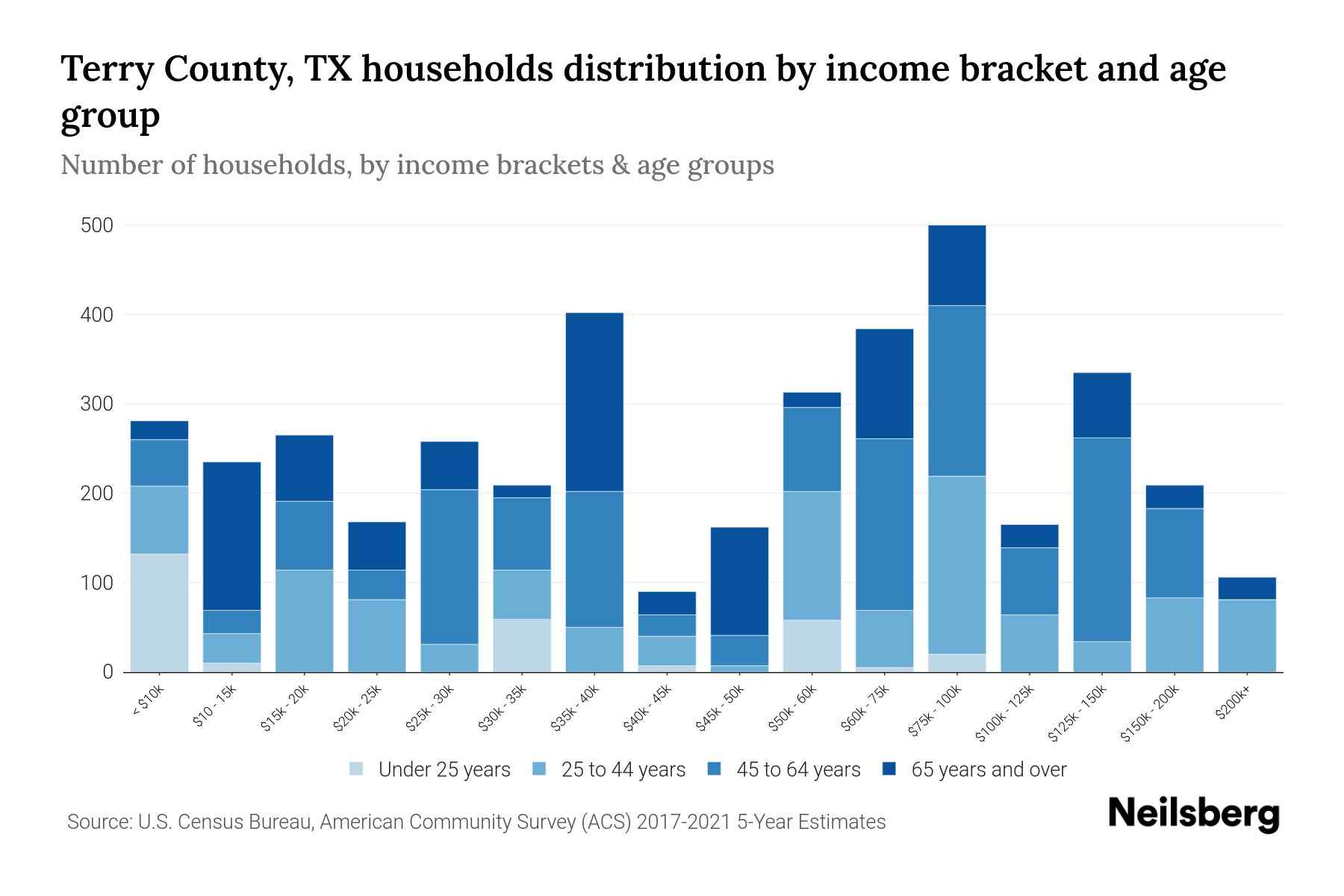 Terry County, TX households distribution by income bracket and age group

Number of households, by income brackets & age groups

500
400
300
200
100
0

< $10k
$10 - 15k
$15k - 20k
$20k - 25k
$25k - 30k
$30k - 35k
$35k - 40k
$40k - 45k
$45k - 50k
$50k - 60k
$60k - 75k
$75k - 100k
$100k - 125k
$125k - 150k
$150k - 200k
$200k+

Under 25 years
25 to 44 years
45 to 64 years
65 years and over

Source: U.S. Census Bureau, American Community Survey (ACS) 2017-2021 5-Year Estimates

Neilsberg